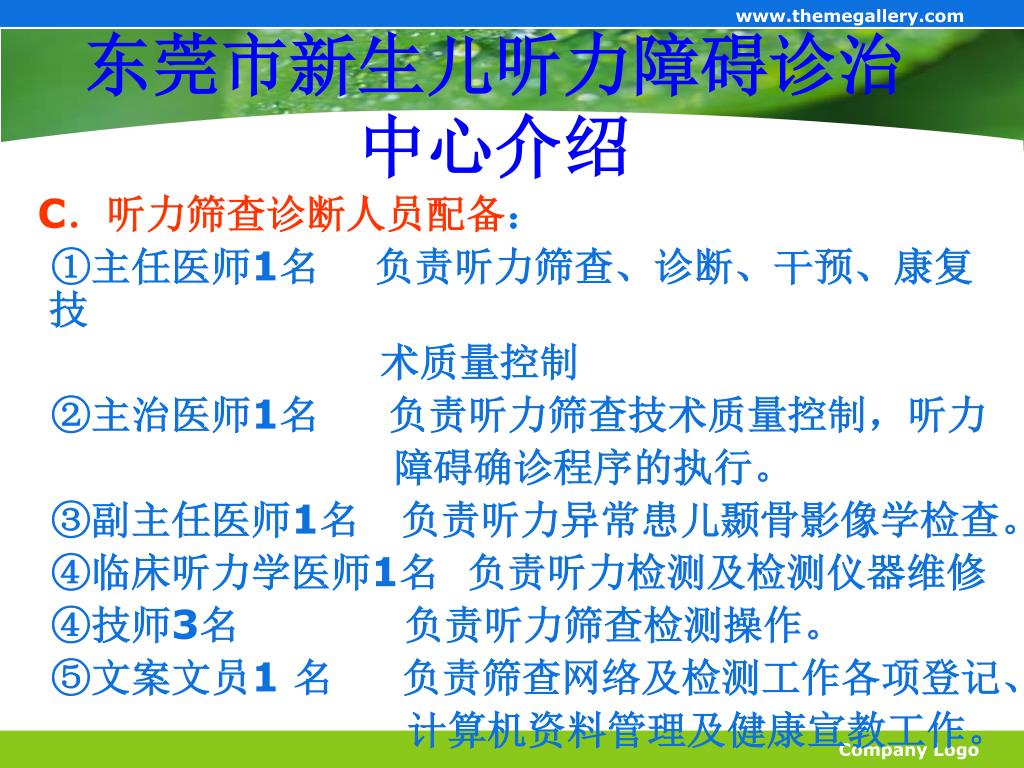 www.themegallery.com

东莞市新生儿听力障碍诊治中心介绍

C. 听力筛查诊断人员配备：

①主任医师1名　负责听力筛查、诊断、干预、康复技术质量控制

②主治医师1名　负责听力筛查技术质量控制，听力障碍确诊程序的执行。

③副主任医师1名　负责听力异常患儿颞骨影像学检查。

④临床听力学医师1名　负责听力检测及检测仪器维修

④技师3名　负责听力筛查检测操作。

⑤文案文员1 名　负责筛查网络及检测工作各项登记、计算机资料管理及健康宣教工作。

Company Logo